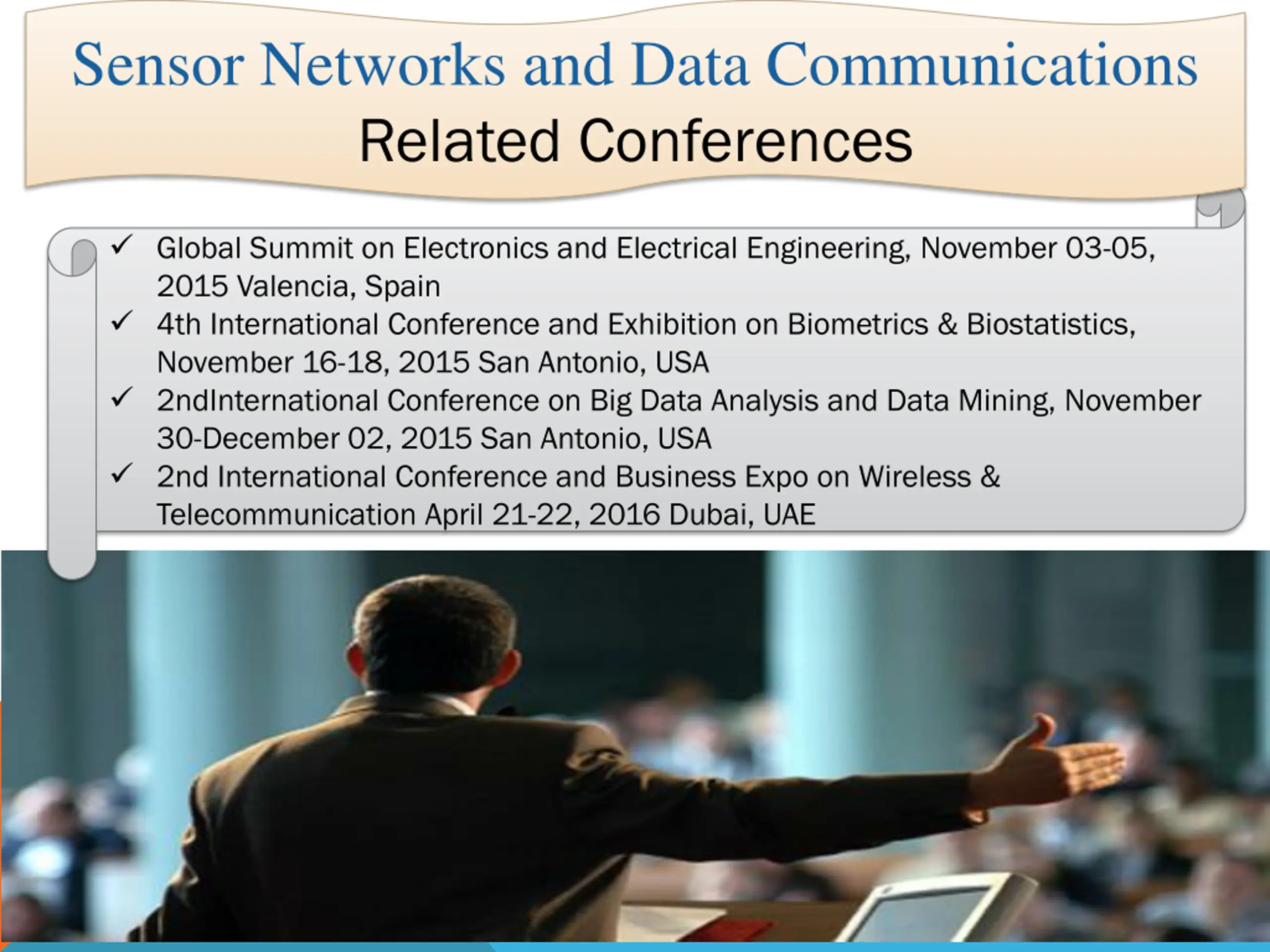 Sensor Networks and Data Communications
Related Conferences

✓ Global Summit on Electronics and Electrical Engineering, November 03-05, 2015 Valencia, Spain
✓ 4th International Conference and Exhibition on Biometrics & Biostatistics, November 16-18, 2015 San Antonio, USA
✓ 2ndInternational Conference on Big Data Analysis and Data Mining, November 30-December 02, 2015 San Antonio, USA
✓ 2nd International Conference and Business Expo on Wireless & Telecommunication April 21-22, 2016 Dubai, UAE